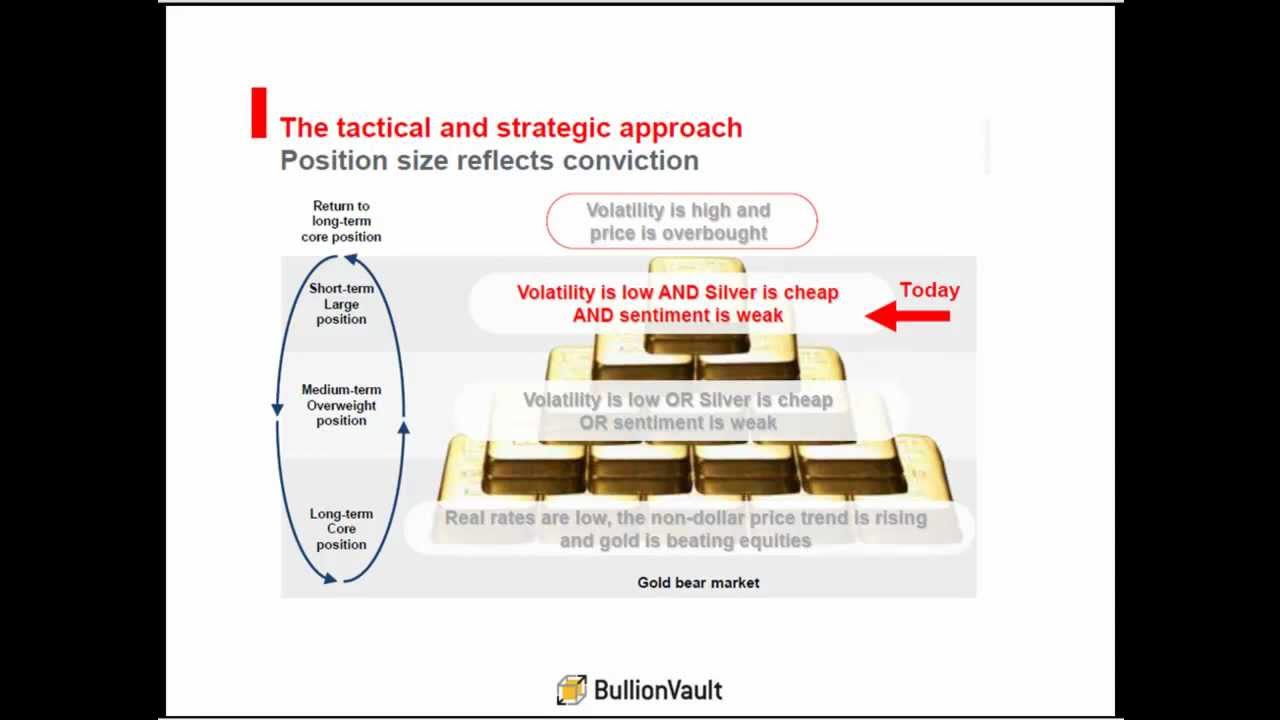 The tactical and strategic approach
Position size reflects conviction

Return to long-term core position

Short-term Large position

Medium-term Overweight position

Long-term Core position

Volatility is high and price is overbought

Volatility is low AND Silver is cheap AND sentiment is weak

Today

Volatility is low OR Silver is cheap OR sentiment is weak

Real rates are low, the non-dollar price trend is rising and gold is beating equities

Gold bear market

BullionVault